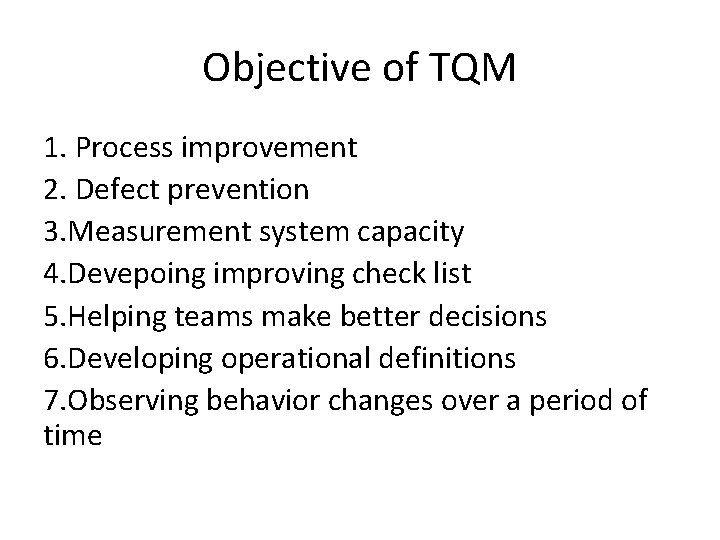 Objective of TQM

1. Process improvement
2. Defect prevention
3.Measurement system capacity
4.Devepoing improving check list
5.Helping teams make better decisions
6.Developing operational definitions
7.Observing behavior changes over a period of time